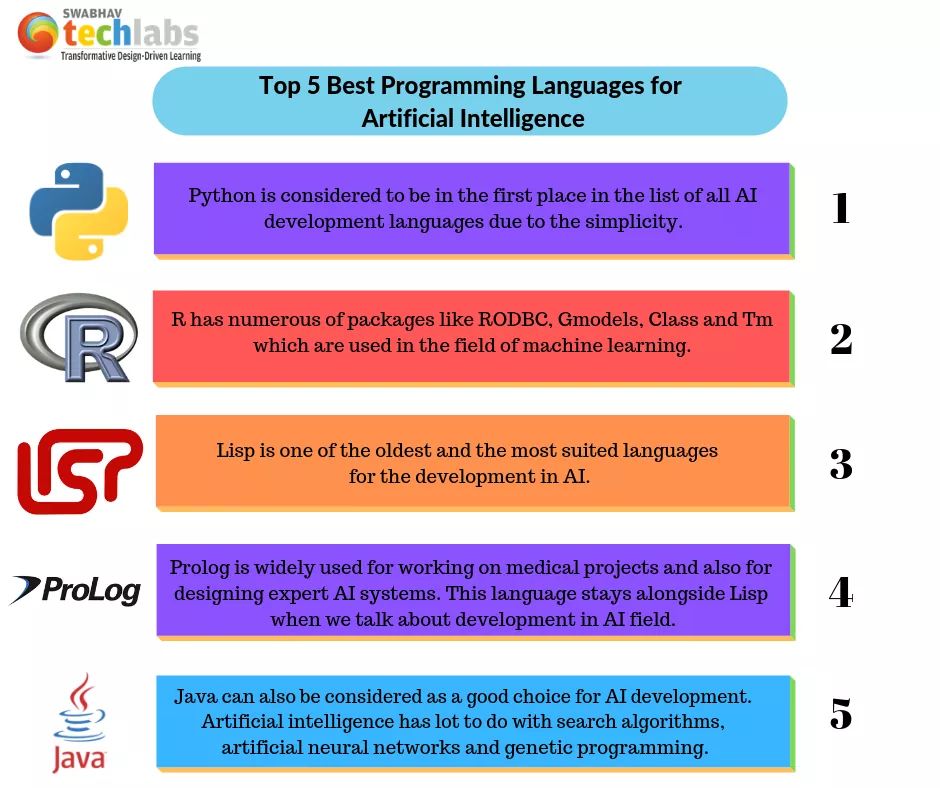 SWABHAV
techlabs
Transformative Design-Driven Learning

Top 5 Best Programming Languages for Artificial Intelligence

Python is considered to be in the first place in the list of all AI development languages due to the simplicity.

1

R

R has numerous of packages like RODBC, Gmodels, Class and Tm which are used in the field of machine learning.

2

LISP

Lisp is one of the oldest and the most suited languages for the development in AI.

3

ProLog

Prolog is widely used for working on medical projects and also for designing expert AI systems. This language stays alongside Lisp when we talk about development in AI field.

4

Java

Java can also be considered as a good choice for AI development. Artificial intelligence has lot to do with search algorithms, artificial neural networks and genetic programming.

5